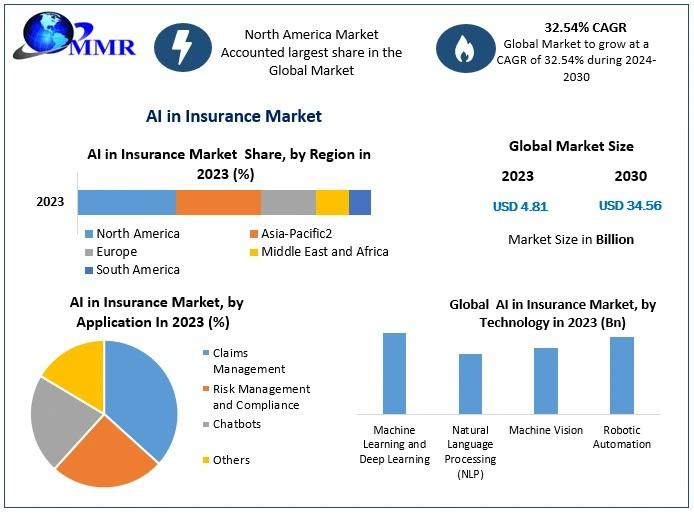 MMR

North America Market Accounted largest share in the Global Market

32.54% CAGR
Global Market to grow at a CAGR of 32.54% during 2024-2030

AI in Insurance Market

AI in Insurance Market Share, by Region in 2023 (%)

2023

North America
Asia-Pacific2
Europe
Middle East and Africa
South America

Global Market Size

2023
2030
USD 4.81
USD 34.56

Market Size in Billion

AI in Insurance Market, by Application In 2023 (%)

Claims Management
Risk Management and Compliance
Chatbots
Others

Global AI in Insurance Market, by Technology in 2023 (Bn)

Machine Learning and Deep Learning
Natural Language Processing (NLP)
Machine Vision
Robotic Automation